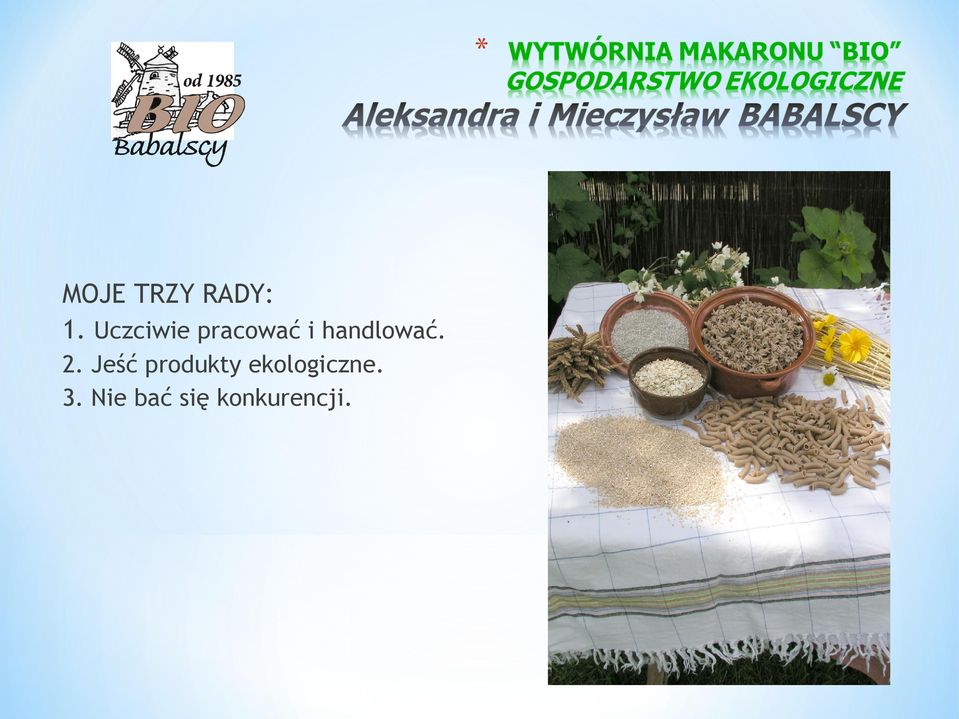 od 1985
BIO
Babalscy

* WYTWÓRNIA MAKARONU "BIO"
GOSPODARSTWO EKOLOGICZNE
Aleksandra i Mieczysław BABALSCY

MOJE TRZY RADY:
1. Uczciwie pracować i handlować.
2. Jeść produkty ekologiczne.
3. Nie bać się konkurencji.